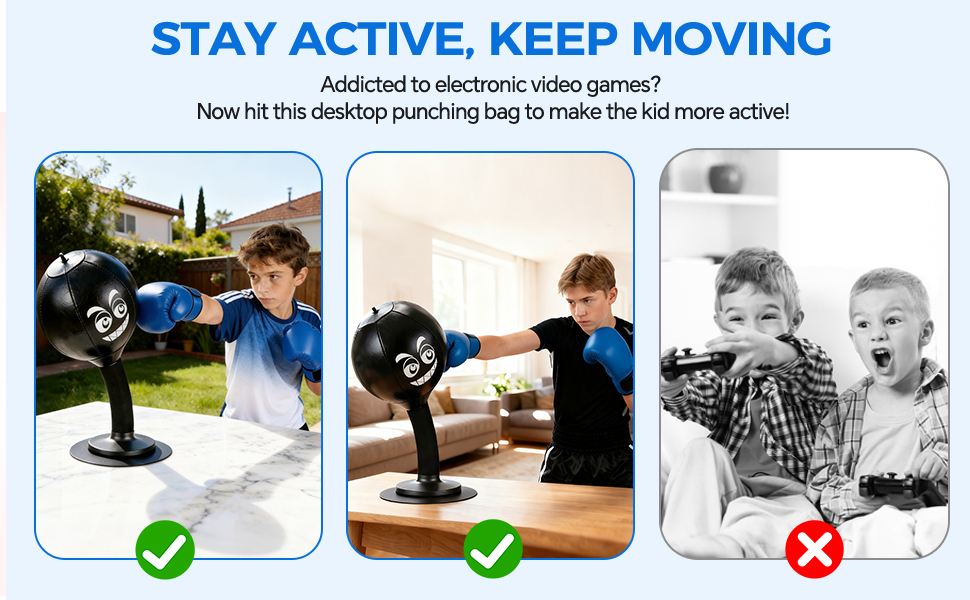 STAY ACTIVE, KEEP MOVING

Addicted to electronic video games?
Now hit this desktop punching bag to make the kid more active!